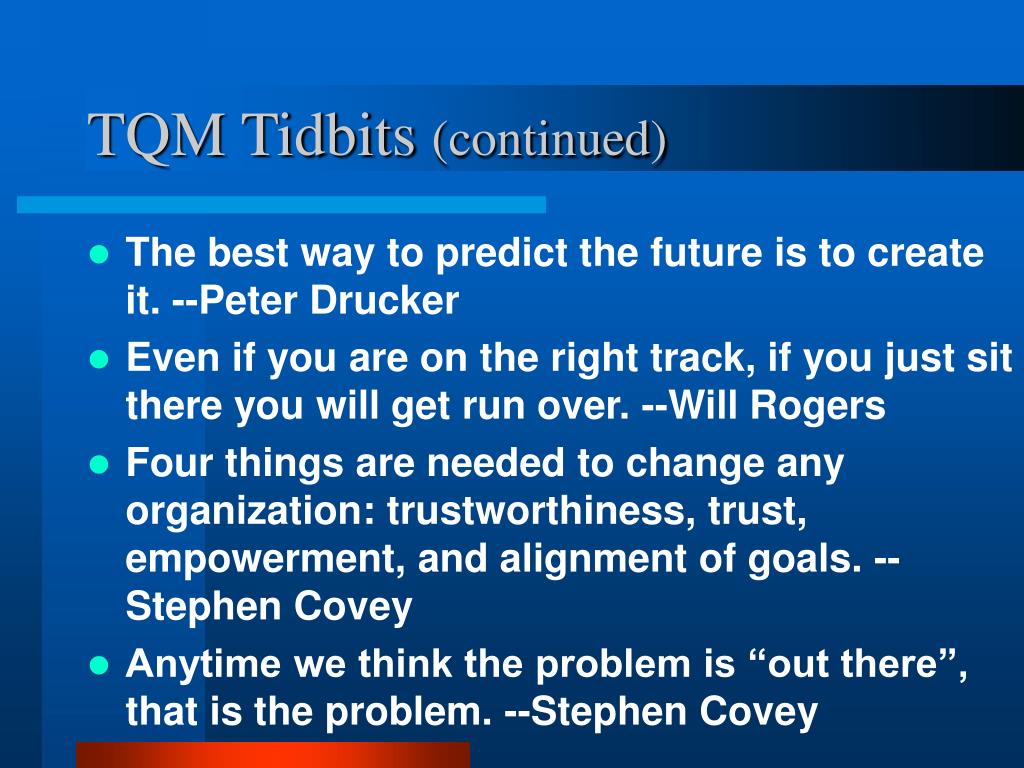 TQM Tidbits (continued)

- The best way to predict the future is to create it. --Peter Drucker
- Even if you are on the right track, if you just sit there you will get run over. --Will Rogers
- Four things are needed to change any organization: trustworthiness, trust, empowerment, and alignment of goals. --Stephen Covey
- Anytime we think the problem is “out there”, that is the problem. --Stephen Covey